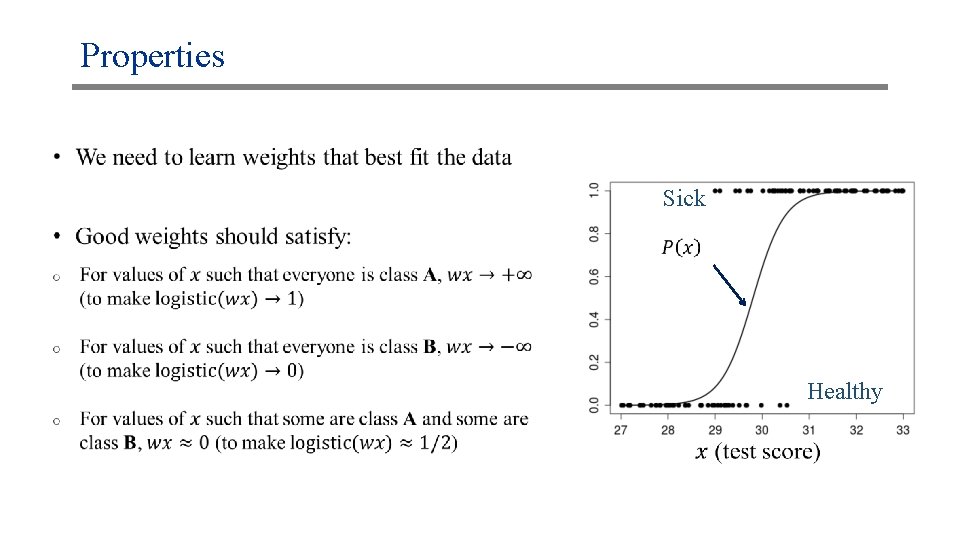 Properties

• We need to learn weights that best fit the data

• Good weights should satisfy:

o For values of $x$ such that everyone is class **A**, $wx \to +\infty$ (to make logistic$(wx) \to 1$)

o For values of $x$ such that everyone is class **B**, $wx \to -\infty$ (to make logistic$(wx) \to 0$)

o For values of $x$ such that some are class **A** and some are class **B**, $wx \approx 0$ (to make logistic$(wx) \approx 1/2$)

Sick

$P(x)$

Healthy

1.0
0.8
0.6
0.4
0.2
0.0

27 28 29 30 31 32 33

$x$ (test score)